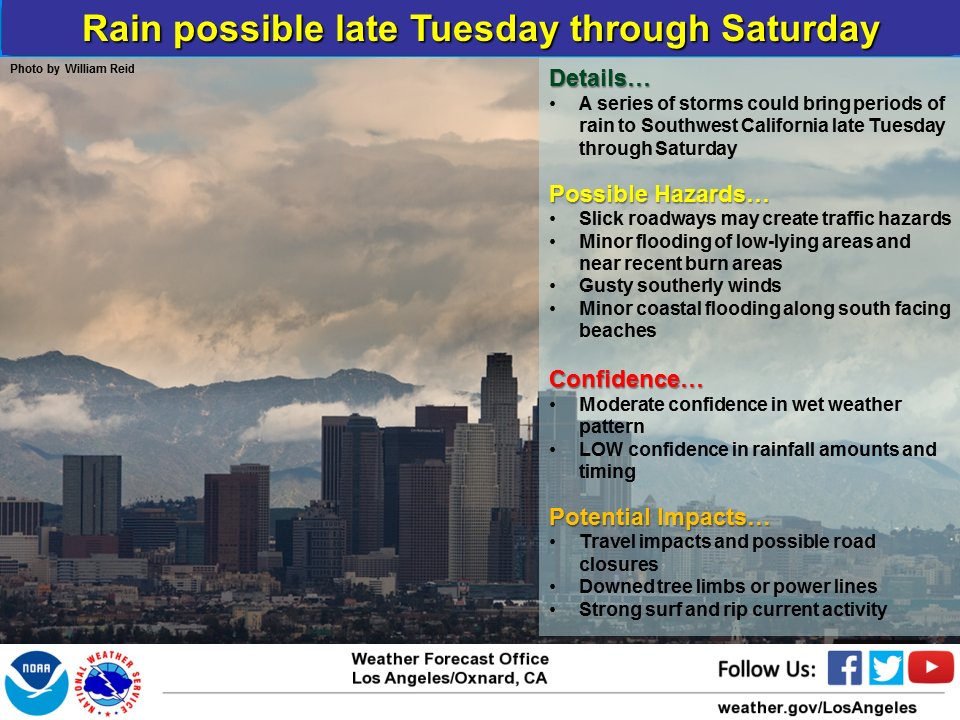 Rain possible late Tuesday through Saturday

Photo by William Reid

Details…
• A series of storms could bring periods of rain to Southwest California late Tuesday through Saturday

Possible Hazards…
• Slick roadways may create traffic hazards
• Minor flooding of low-lying areas and near recent burn areas
• Gusty southerly winds
• Minor coastal flooding along south facing beaches

Confidence…
• Moderate confidence in wet weather pattern
• LOW confidence in rainfall amounts and timing

Potential Impacts…
• Travel impacts and possible road closures
• Downed tree limbs or power lines
• Strong surf and rip current activity

NOAA

NATIONAL WEATHER SERVICE

Weather Forecast Office
Los Angeles/Oxnard, CA

Follow Us:

weather.gov/LosAngeles